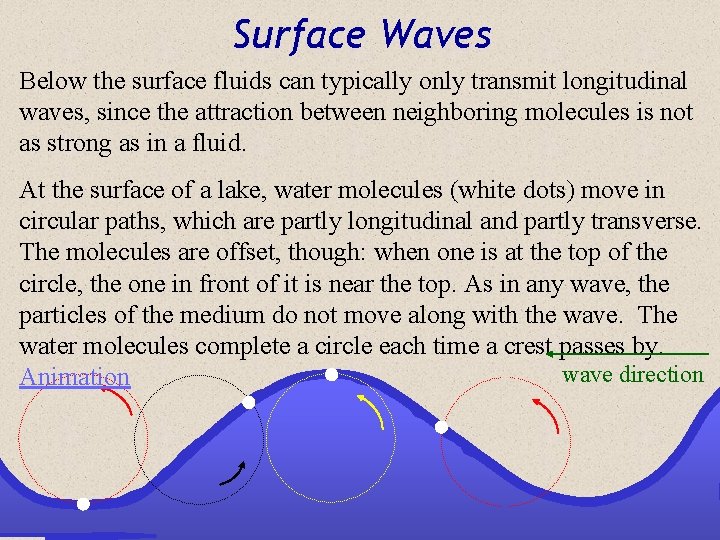 Surface Waves

Below the surface fluids can typically only transmit longitudinal waves, since the attraction between neighboring molecules is not as strong as in a fluid.

At the surface of a lake, water molecules (white dots) move in circular paths, which are partly longitudinal and partly transverse. The molecules are offset, though: when one is at the top of the circle, the one in front of it is near the top. As in any wave, the particles of the medium do not move along with the wave. The water molecules complete a circle each time a crest passes by.

Animation

wave direction